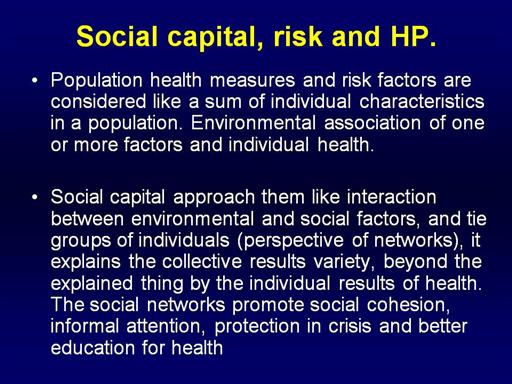 Social capital, risk and HP.

• Population health measures and risk factors are considered like a sum of individual characteristics in a population. Environmental association of one or more factors and individual health.

• Social capital approach them like interaction between environmental and social factors, and tie groups of individuals (perspective of networks), it explains the collective results variety, beyond the explained thing by the individual results of health. The social networks promote social cohesion, informal attention, protection in crisis and better education for health